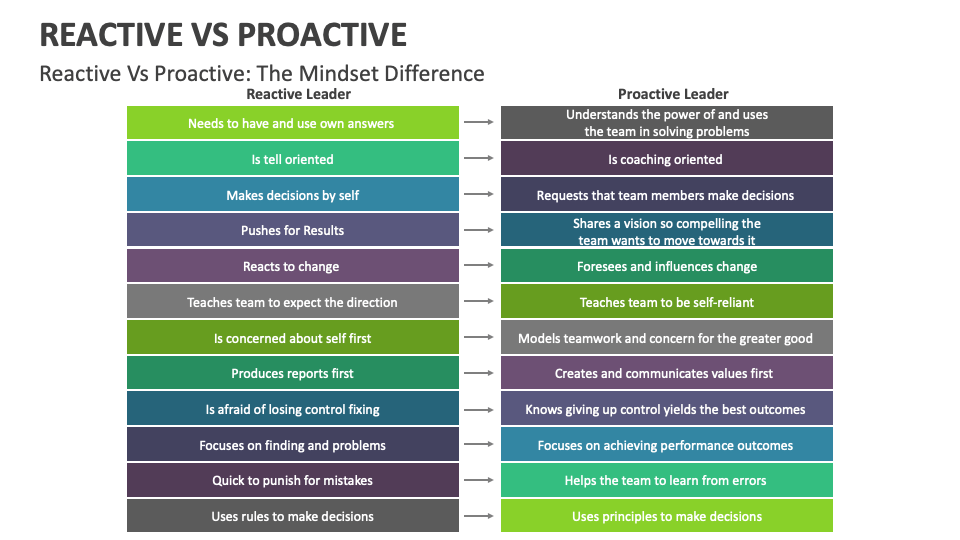 REACTIVE VS PROACTIVE

Reactive Vs Proactive: The Mindset Difference

| Reactive Leader | Proactive Leader |
|---|---|
| Needs to have and use own answers | Understands the power of and uses the team in solving problems |
| Is tell oriented | Is coaching oriented |
| Makes decisions by self | Requests that team members make decisions |
| Pushes for Results | Shares a vision so compelling the team wants to move towards it |
| Reacts to change | Foresees and influences change |
| Teaches team to expect the direction | Teaches team to be self-reliant |
| Is concerned about self first | Models teamwork and concern for the greater good |
| Produces reports first | Creates and communicates values first |
| Is afraid of losing control fixing | Knows giving up control yields the best outcomes |
| Focuses on finding and problems | Focuses on achieving performance outcomes |
| Quick to punish for mistakes | Helps the team to learn from errors |
| Uses rules to make decisions | Uses principles to make decisions |